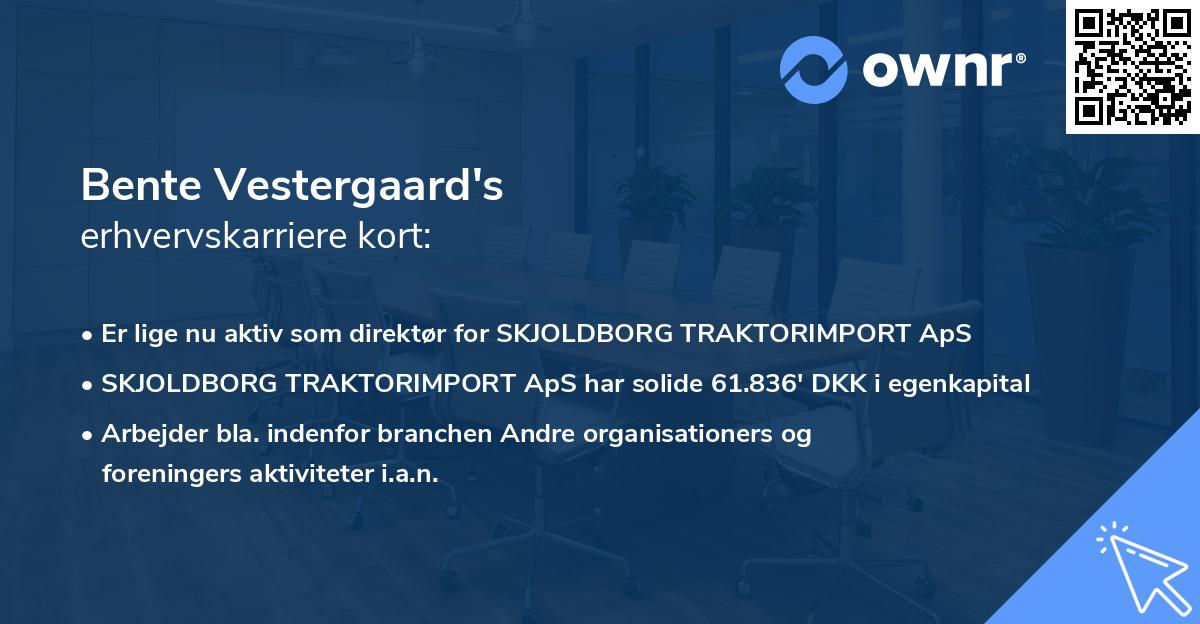 ownr®

Bente Vestergaard's
erhvervskarriere kort:

• Er lige nu aktiv som direktør for SKJOLDBORG TRAKTORIMPORT ApS
• SKJOLDBORG TRAKTORIMPORT ApS har solide 61.836' DKK i egenkapital
• Arbejder bla. indenfor branchen Andre organisationers og foreningers aktiviteter i.a.n.